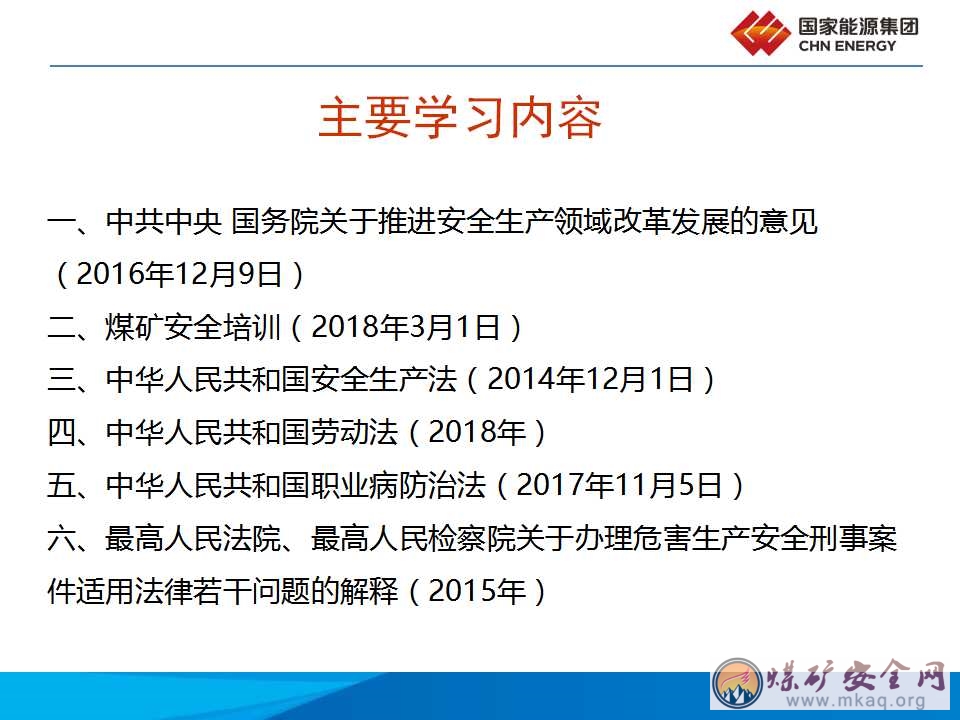 国家能源集团
CHN ENERGY

主要学习内容

一、中共中央 国务院关于推进安全生产领域改革发展的意见（2016年12月9日）
二、煤矿安全培训（2018年3月1日）
三、中华人民共和国安全生产法（2014年12月1日）
四、中华人民共和国劳动法（2018年）
五、中华人民共和国职业病防治法（2017年11月5日）
六、最高人民法院、最高人民检察院关于办理危害生产安全刑事案件适用法律若干问题的解释（2015年）

煤矿安全网
www.mkaq.org